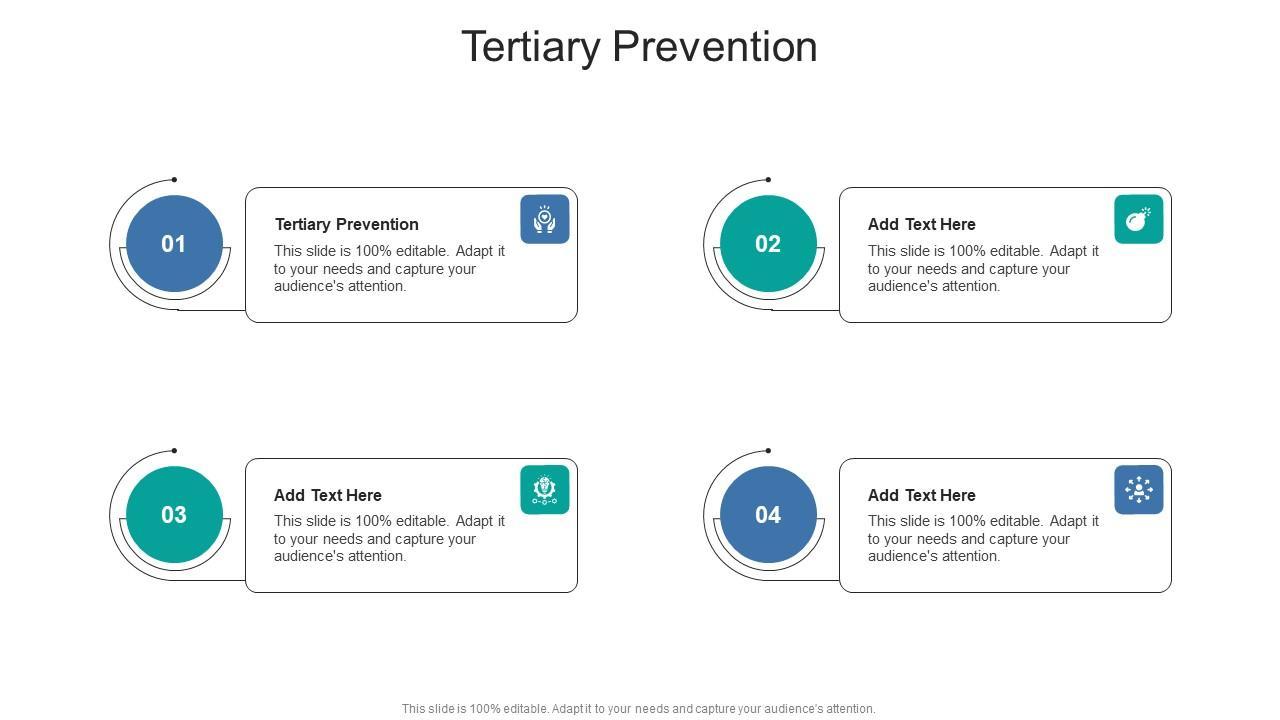 Tertiary Prevention

01

Tertiary Prevention

This slide is 100% editable. Adapt it to your needs and capture your audience's attention.

02

Add Text Here

This slide is 100% editable. Adapt it to your needs and capture your audience's attention.

03

Add Text Here

This slide is 100% editable. Adapt it to your needs and capture your audience's attention.

04

Add Text Here

This slide is 100% editable. Adapt it to your needs and capture your audience's attention.

This slide is 100% editable. Adapt it to your needs and capture your audience's attention.